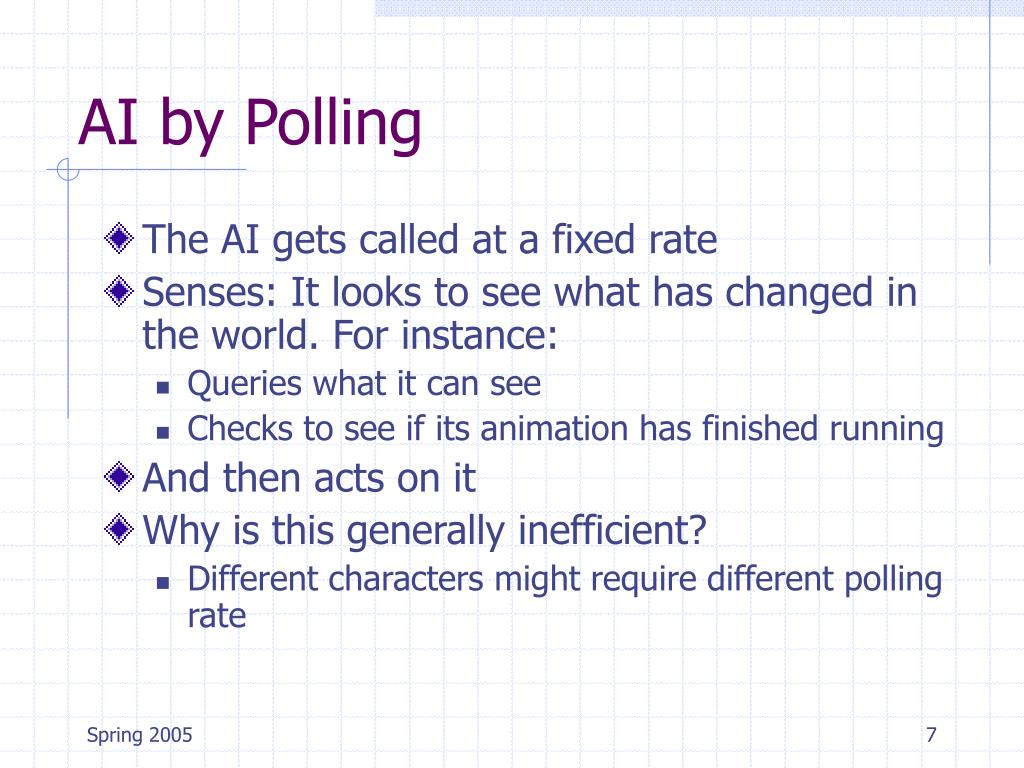 AI by Polling

The AI gets called at a fixed rate

Senses: It looks to see what has changed in the world. For instance:

Queries what it can see

Checks to see if its animation has finished running

And then acts on it

Why is this generally inefficient?

Different characters might require different polling rate

Spring 2005

7